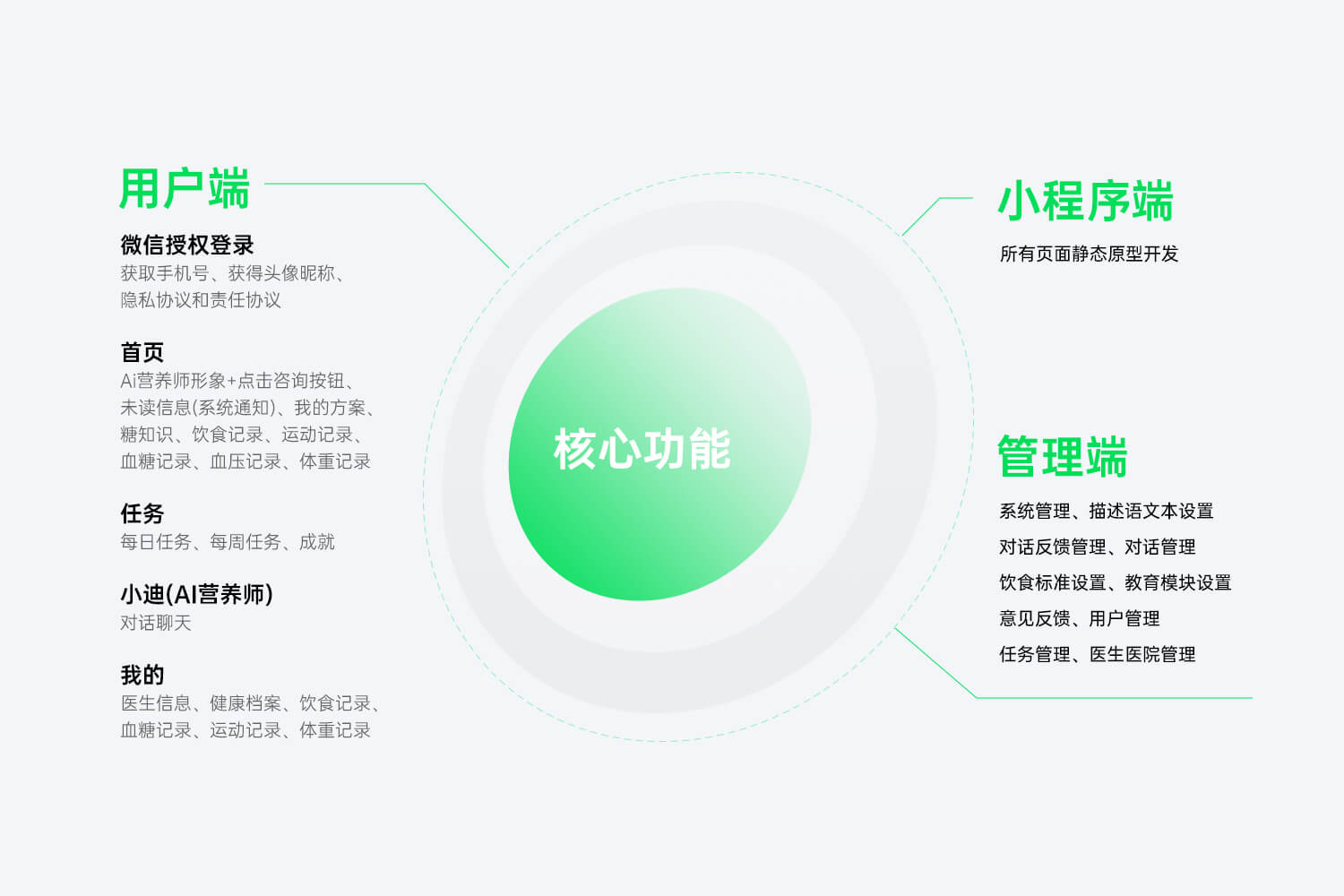 用户端

微信授权登录
获取手机号、获得头像昵称、隐私协议和责任协议

首页
Ai营养师形象+点击咨询按钮、未读信息(系统通知)、我的方案、糖知识、饮食记录、运动记录、血糖记录、血压记录、体重记录

任务
每日任务、每周任务、成就

小迪(AI营养师)
对话聊天

我的
医生信息、健康档案、饮食记录、血糖记录、运动记录、体重记录

核心功能

小程序端
所有页面静态原型开发

管理端
系统管理、描述语文本设置
对话反馈管理、对话管理
饮食标准设置、教育模块设置
意见反馈、用户管理
任务管理、医生医院管理